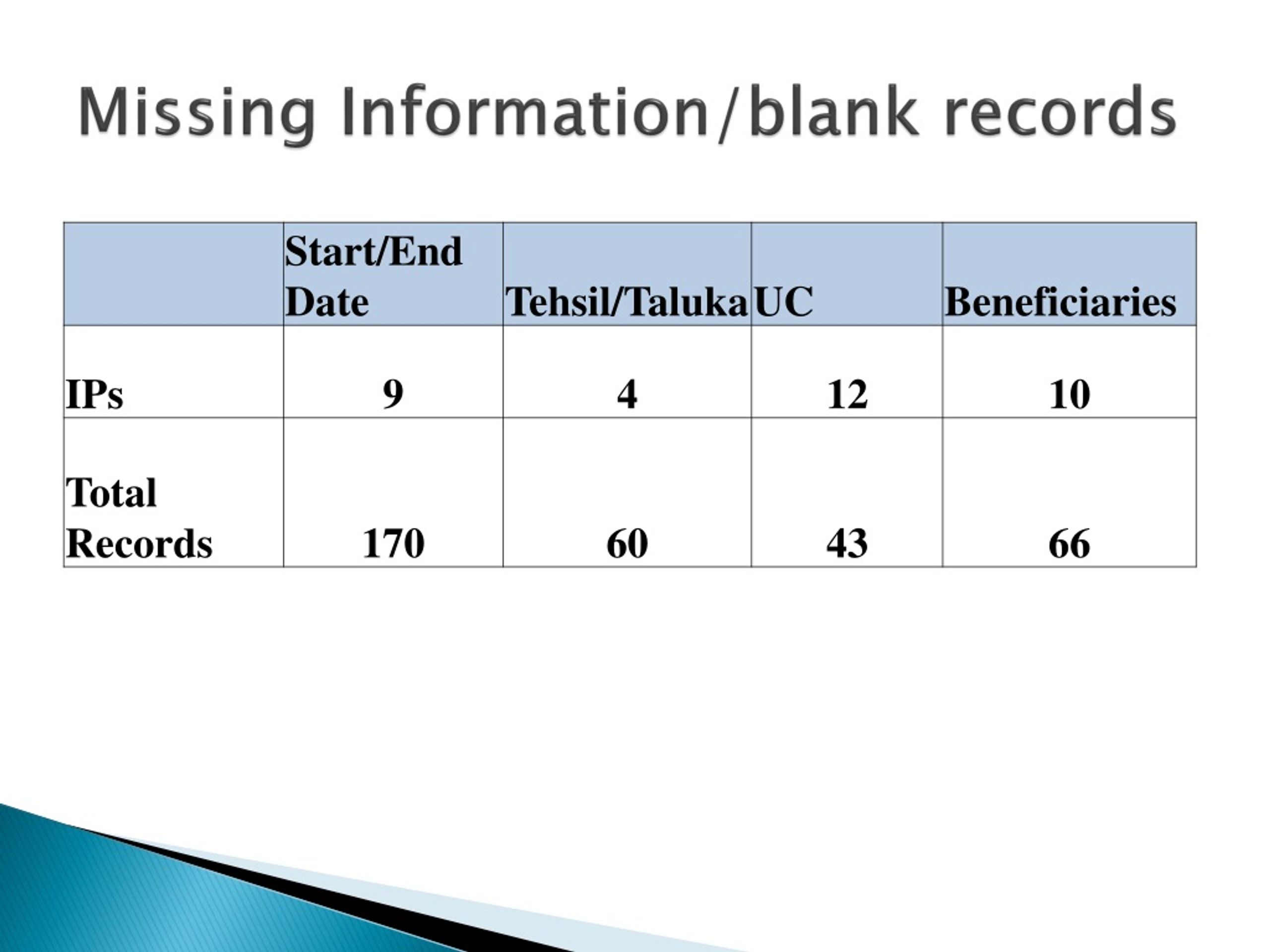 Missing Information/blank records

| | Start/End Date | Tehsil/Taluka | UC | Beneficiaries |
|---|---|---|---|---|
| IPs | 9 | 4 | 12 | 10 |
| Total Records | 170 | 60 | 43 | 66 |